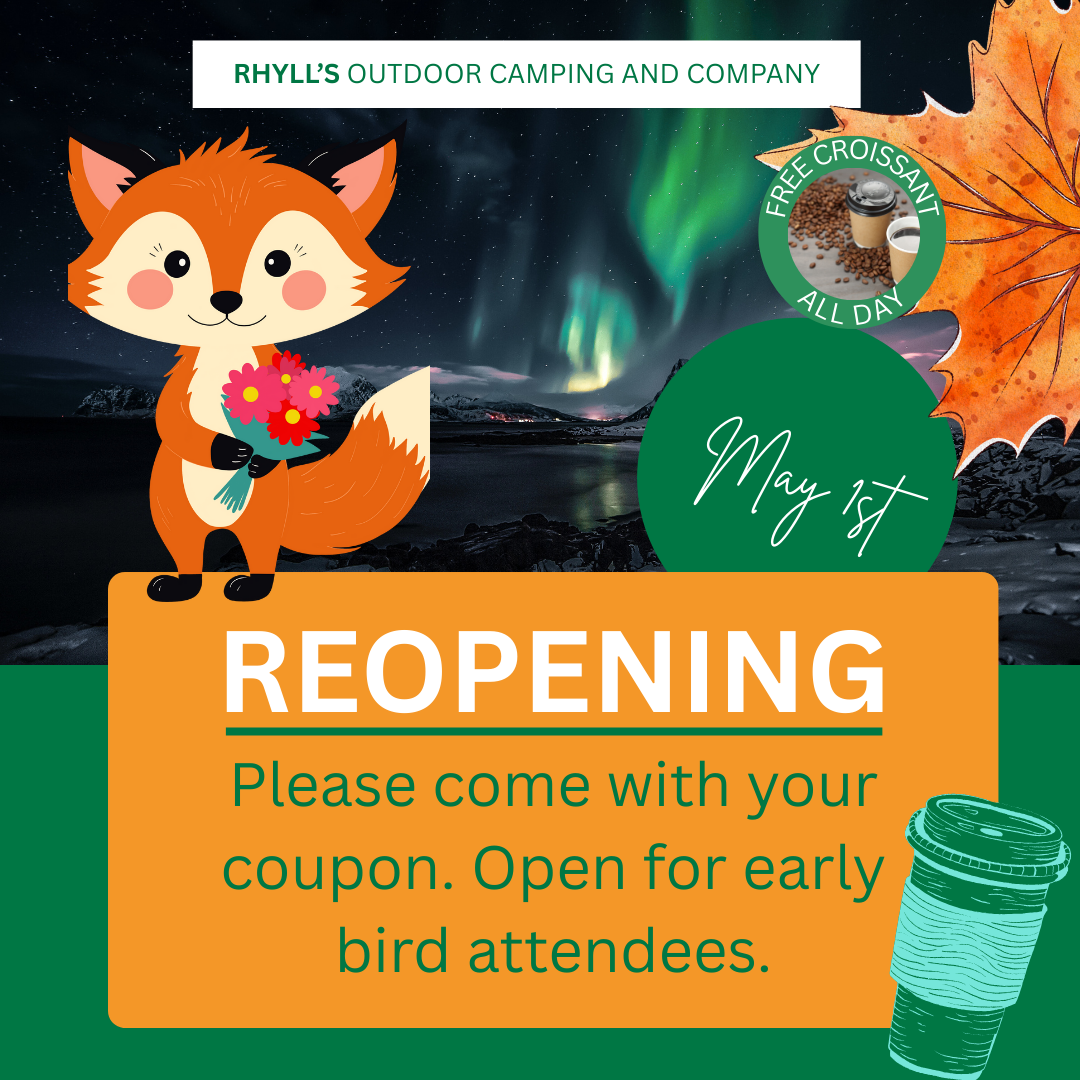 RHYLL'S OUTDOOR CAMPING AND COMPANY

FREE CROISSANT
ALL DAY

May 1st

REOPENING

Please come with your coupon. Open for early bird attendees.